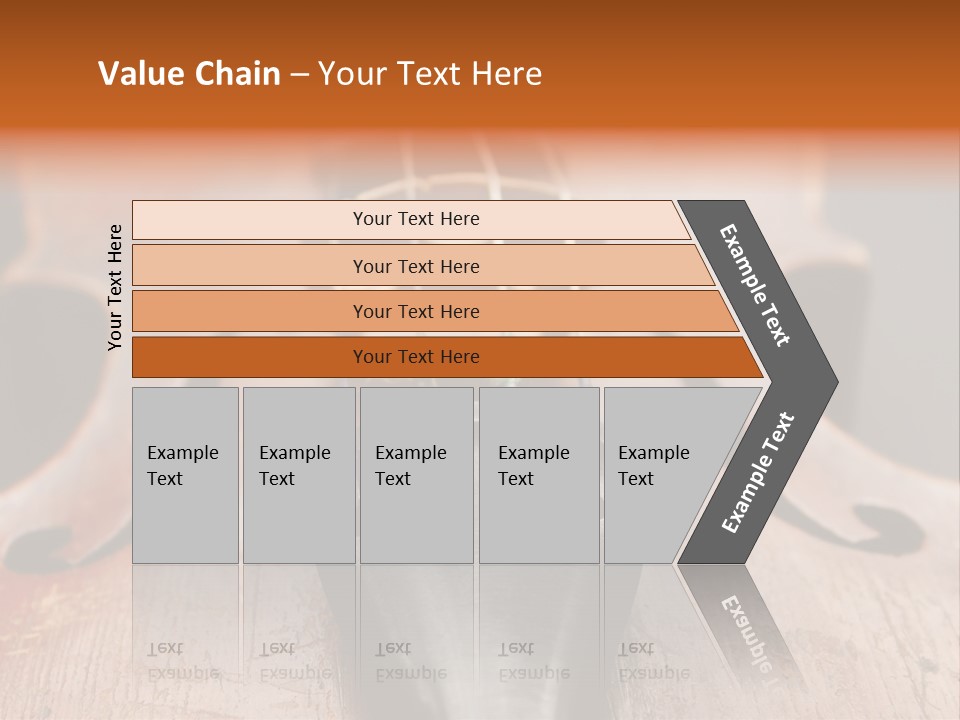 Value Chain – Your Text Here

Your Text Here

Your Text Here

Your Text Here

Your Text Here

Your Text Here

Example Text

Example Text

Example Text

Example Text

Example Text

Example Text

Example Text